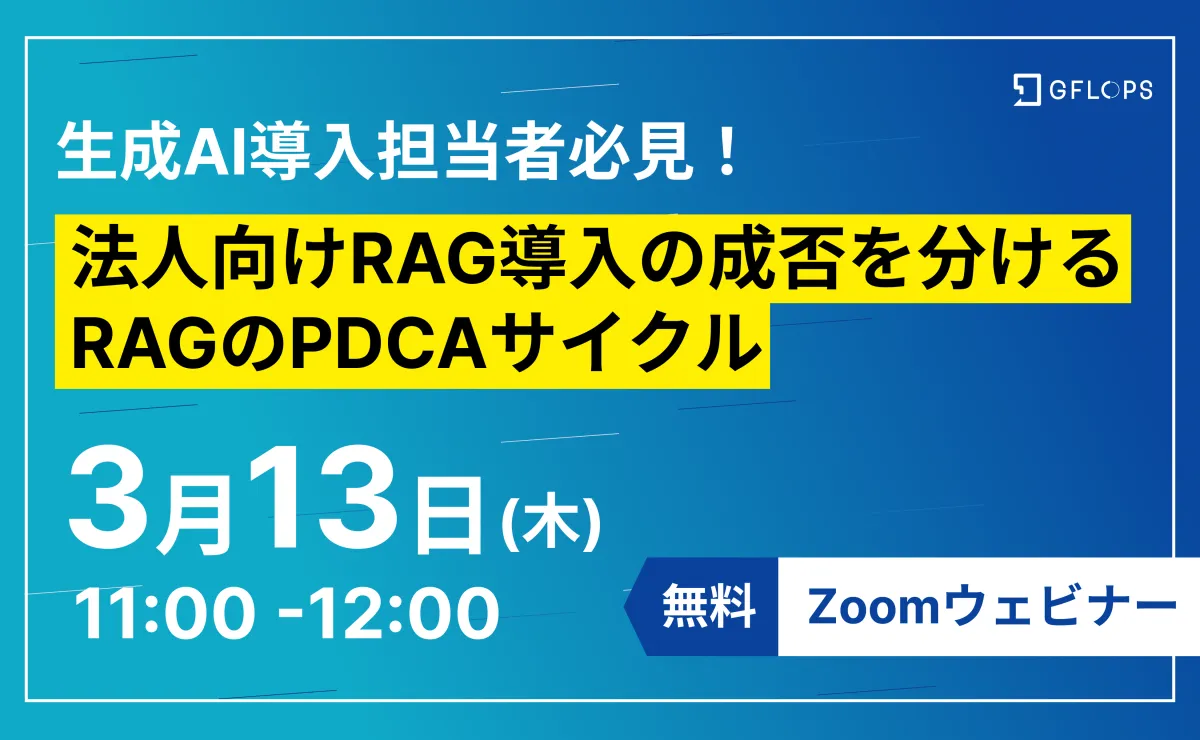 GFLOPS

生成AI導入担当者必見！

法人向けRAG導入の成否を分ける
RAGのPDCAサイクル

3月13日(木)
11:00 -12:00

無料 Zoomウェビナー